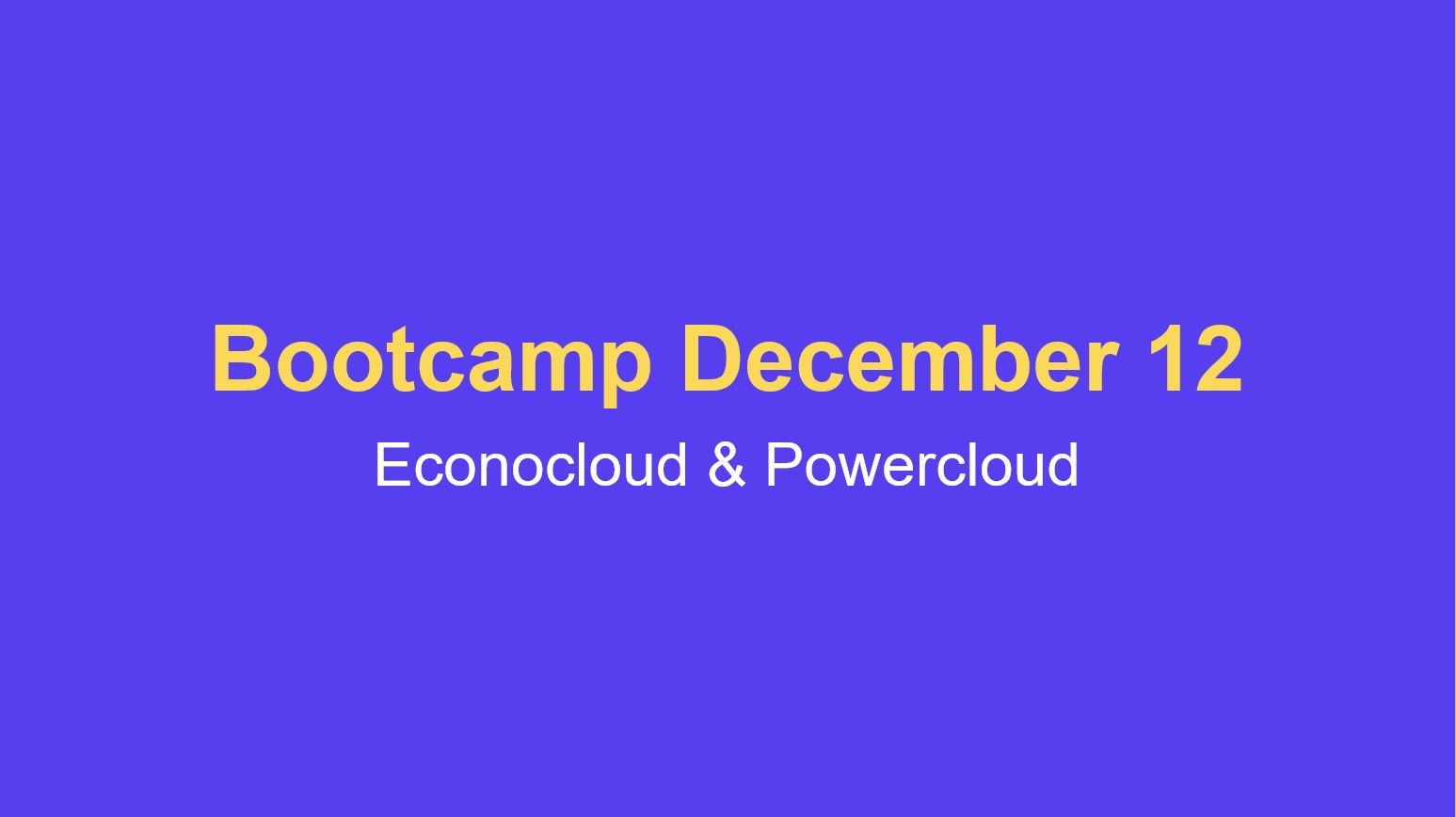 Bootcamp December 12

Econocloud & Powercloud